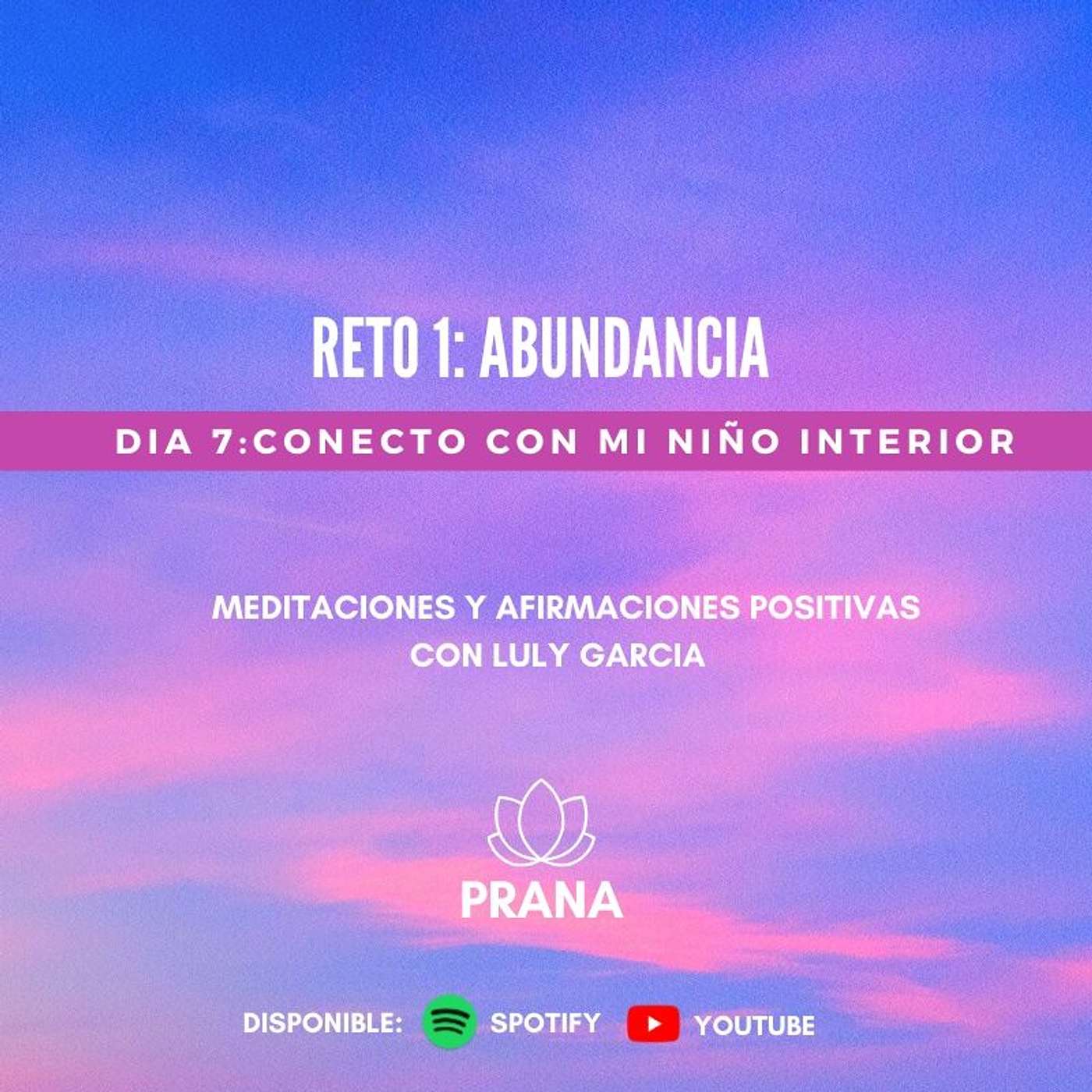 RETO 1: ABUNDANCIA

DIA 7:CONECTO CON MI NIÑO INTERIOR

MEDITACIONES Y AFIRMACIONES POSITIVAS
CON LULY GARCIA

PRANA

DISPONIBLE: SPOTIFY YOUTUBE